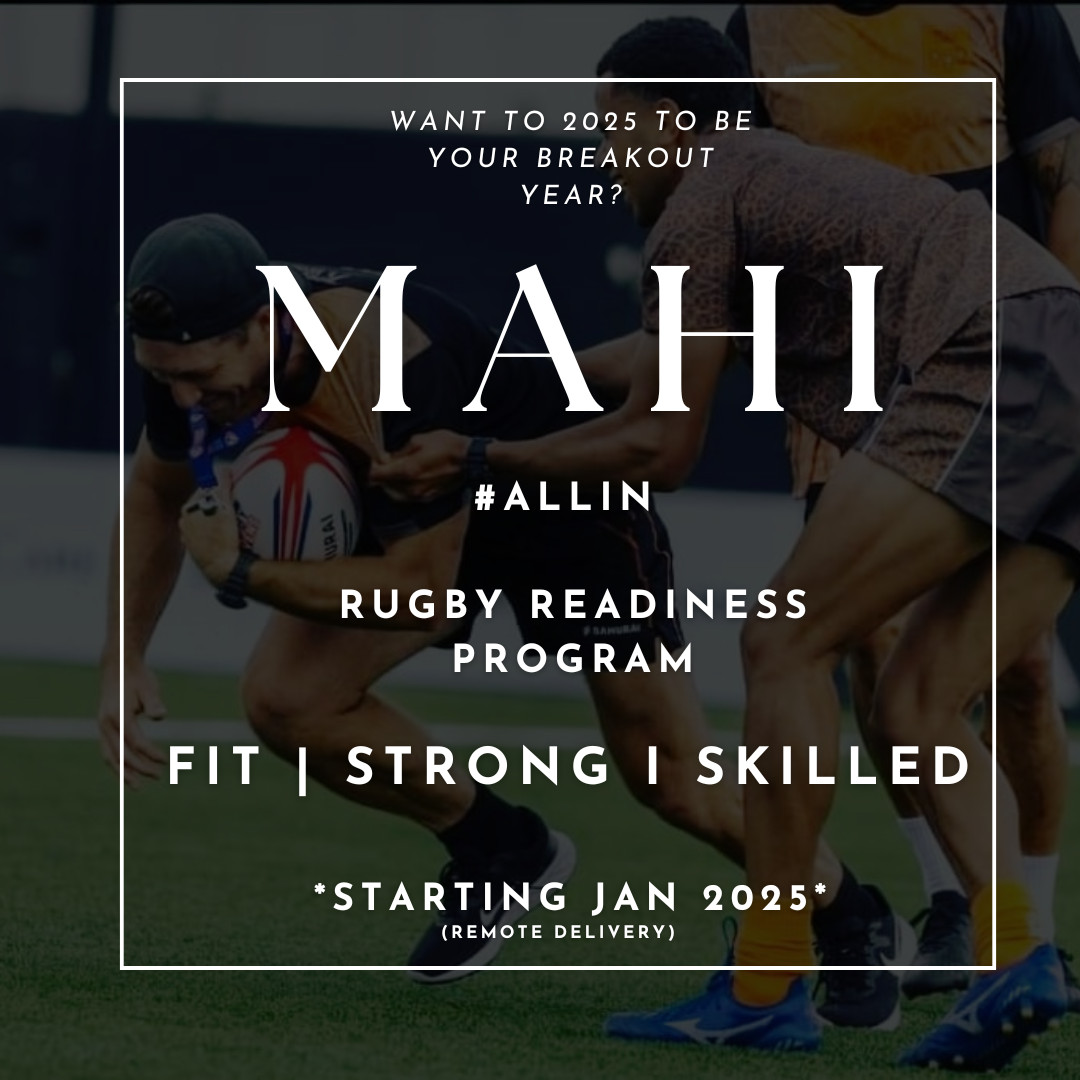 WANT TO 2025 TO BE YOUR BREAKOUT YEAR?

MAHI

#ALLIN

RUGBY READINESS PROGRAM

FIT | STRONG I SKILLED

*STARTING JAN 2025*
(REMOTE DELIVERY)